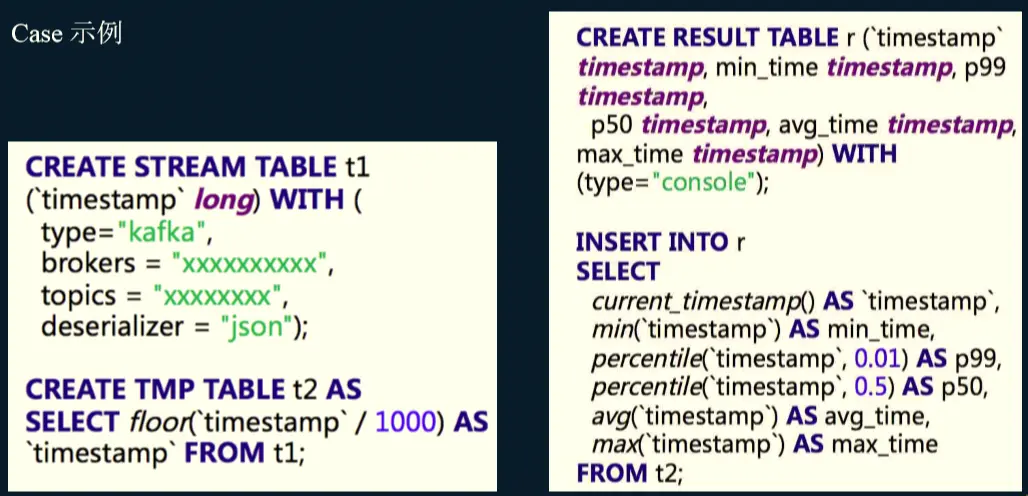 Case 示例

CREATE STREAM TABLE t1
(`timestamp` long) WITH (
type="kafka",
brokers = "xxxxxxxxxx",
topics = "xxxxxxxx",
deserializer = "json");

CREATE TMP TABLE t2 AS
SELECT floor(`timestamp` / 1000) AS
`timestamp` FROM t1;

CREATE RESULT TABLE r (`timestamp`
timestamp, min_time timestamp, p99
timestamp,
p50 timestamp, avg_time timestamp,
max_time timestamp) WITH
(type="console");

INSERT INTO r
SELECT
current_timestamp() AS `timestamp`,
min(`timestamp`) AS min_time,
percentile(`timestamp`, 0.01) AS p99,
percentile(`timestamp`, 0.5) AS p50,
avg(`timestamp`) AS avg_time,
max(`timestamp`) AS max_time
FROM t2;